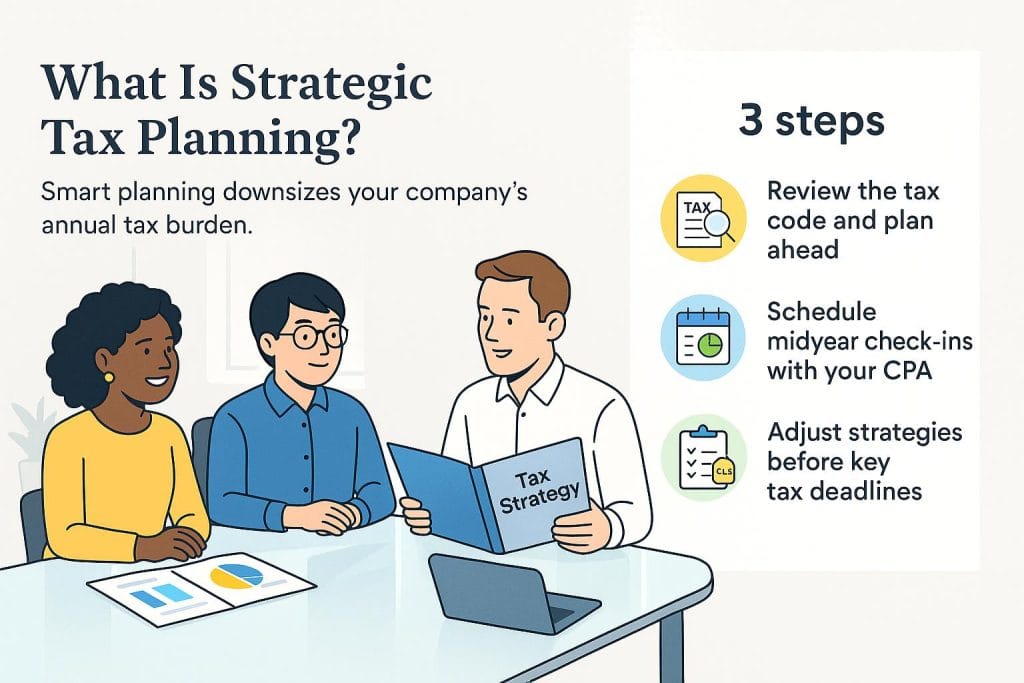 What Is Strategic Tax Planning?

Smart planning downsizes your company's annual tax burden.

Tax Strategy

3 steps

TAX

Review the tax code and plan ahead

Schedule midyear check-ins with your CPA

CLS

Adjust strategies before key tax deadlines